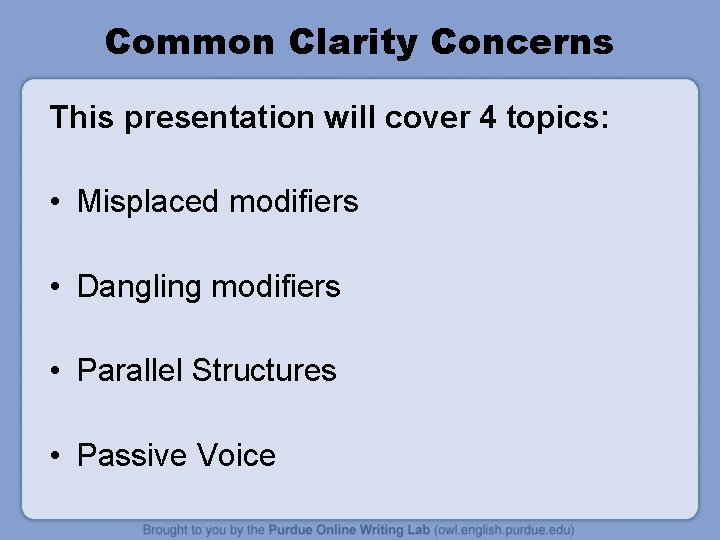 Common Clarity Concerns

This presentation will cover 4 topics:

• Misplaced modifiers

• Dangling modifiers

• Parallel Structures

• Passive Voice

Brought to you by the Purdue Online Writing Lab (owl.english.purdue.edu)